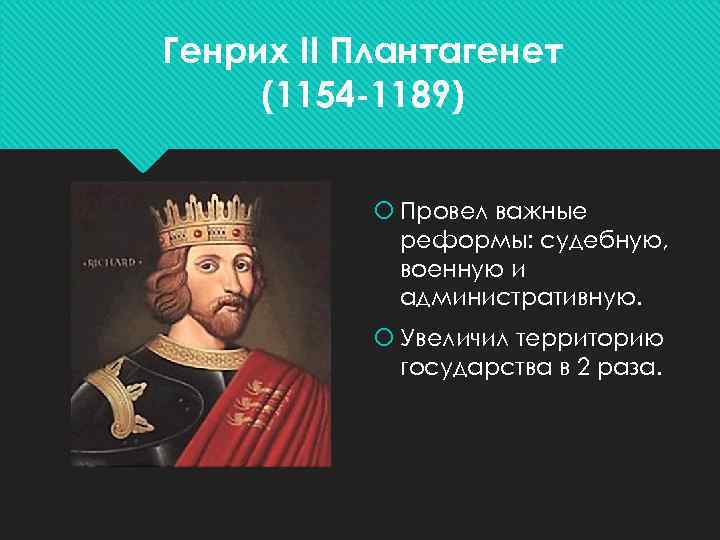 Генрих II Плантагенет
(1154-1189)

RICHARD

Провел важные реформы: судебную, военную и административную.

Увеличил территорию государства в 2 раза.